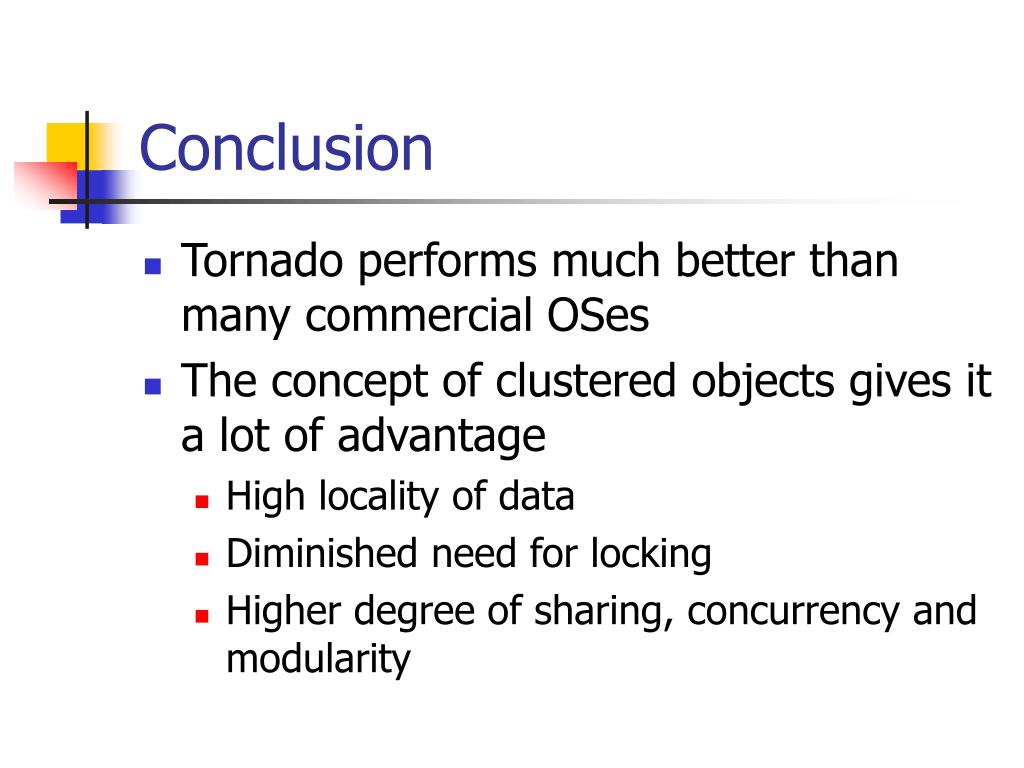 Conclusion

- Tornado performs much better than many commercial OSes
- The concept of clustered objects gives it a lot of advantage
  - High locality of data
  - Diminished need for locking
  - Higher degree of sharing, concurrency and modularity